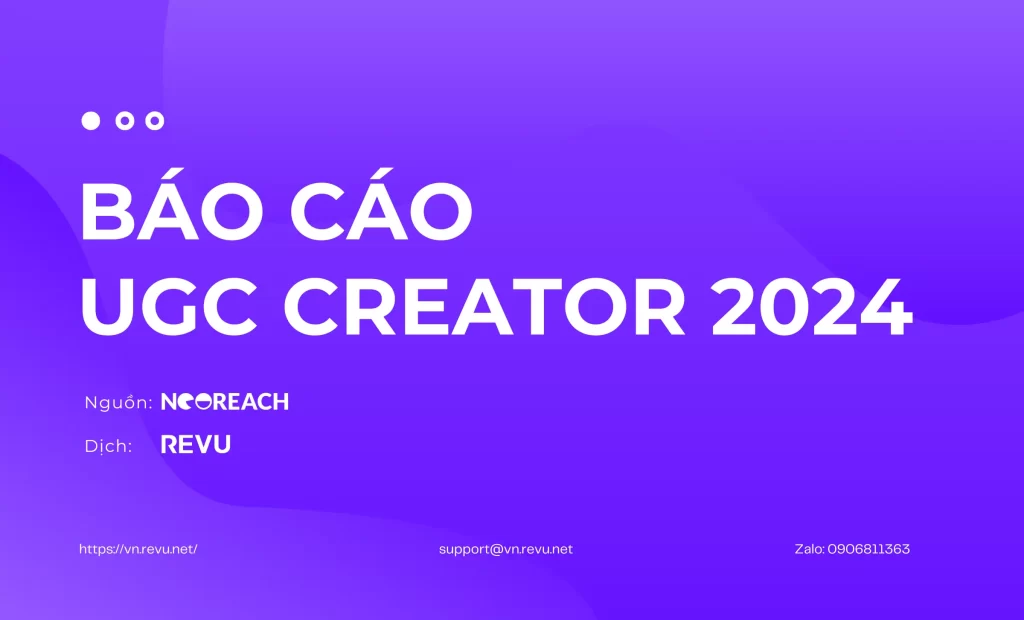 BÁO CÁO
UGC CREATOR 2024

Nguồn: NEOREACH

Dịch: REVU

https://vn.revu.net/

support@vn.revu.net

Zalo: 0906811363